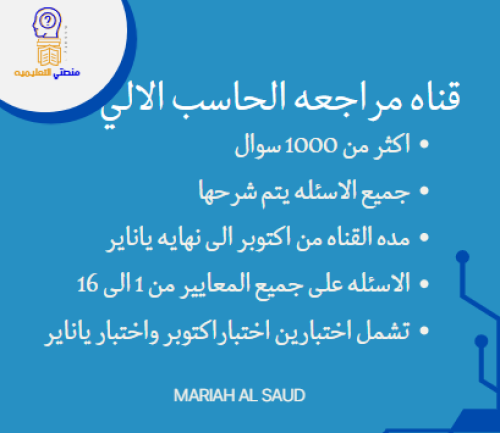 منصتي التعليميه

قناه مراجعه الحاسب الالي

• اكثر من 1000 سوال
• جميع الاسئله يتم شرحها
• مده القناه من اكتوبر الى نهايه يناير
• الاسئله على جميع المعايير من 1 الى 16
• تشمل اختبارين اختبار اكتوبر واختبار يناير

MARIAH AL SAUD